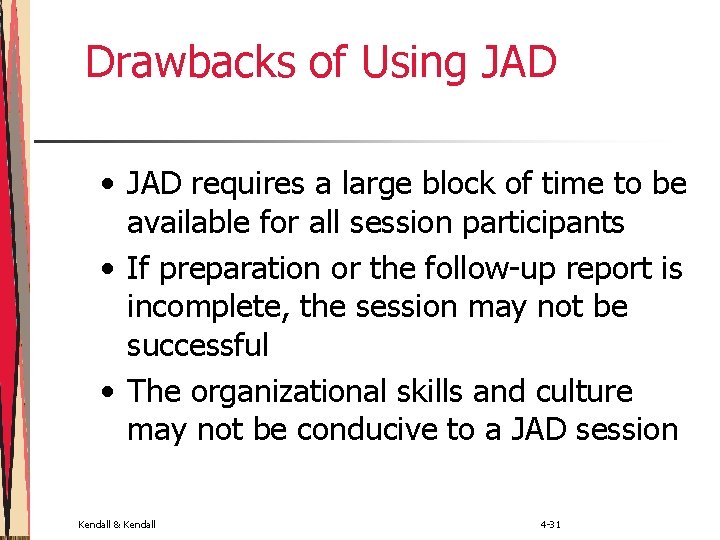 Drawbacks of Using JAD

• JAD requires a large block of time to be available for all session participants
• If preparation or the follow-up report is incomplete, the session may not be successful
• The organizational skills and culture may not be conducive to a JAD session

Kendall & Kendall

4-31